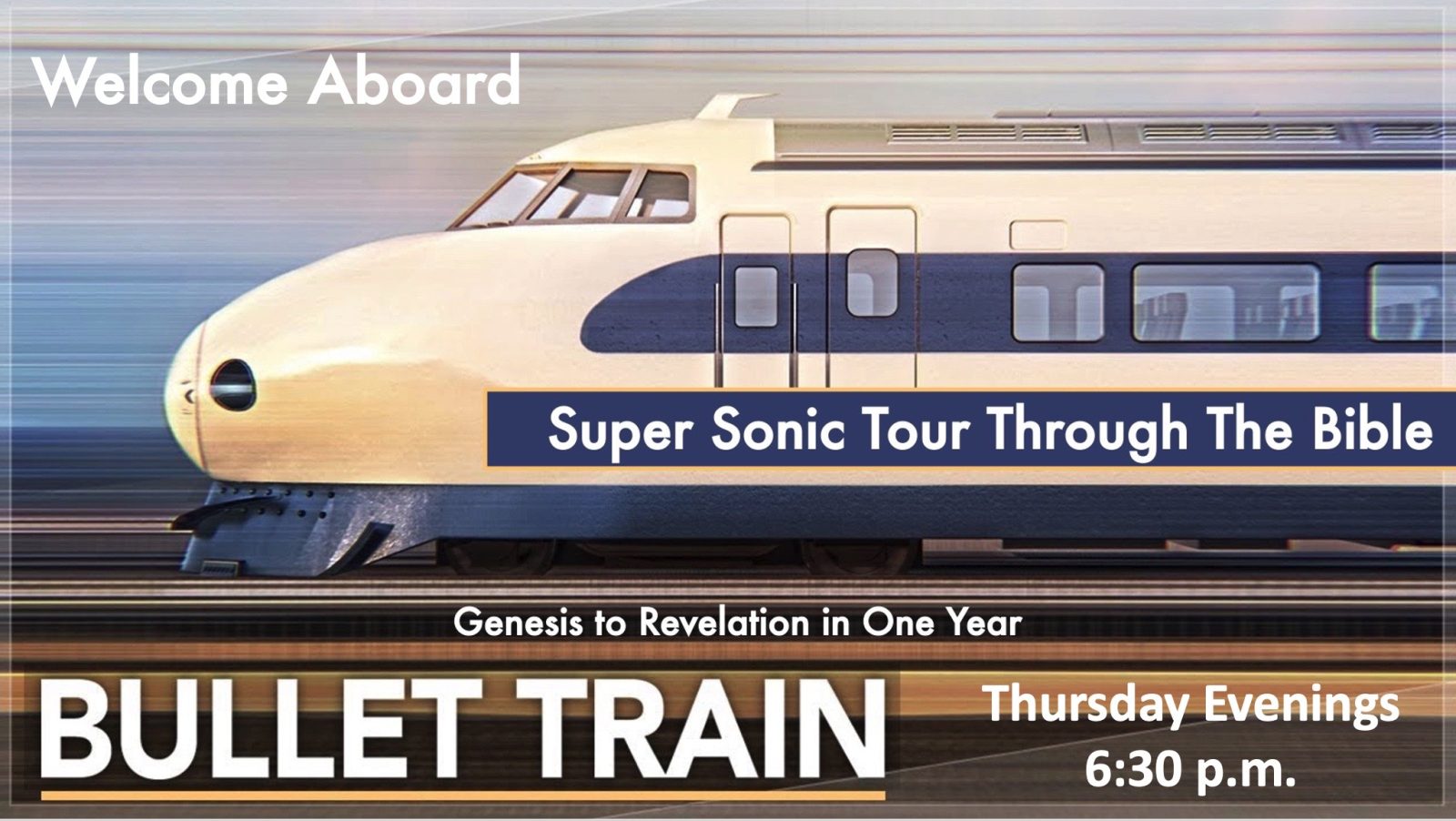 Welcome Aboard

Super Sonic Tour Through The Bible

Genesis to Revelation in One Year

BULLET TRAIN

Thursday Evenings
6:30 p.m.